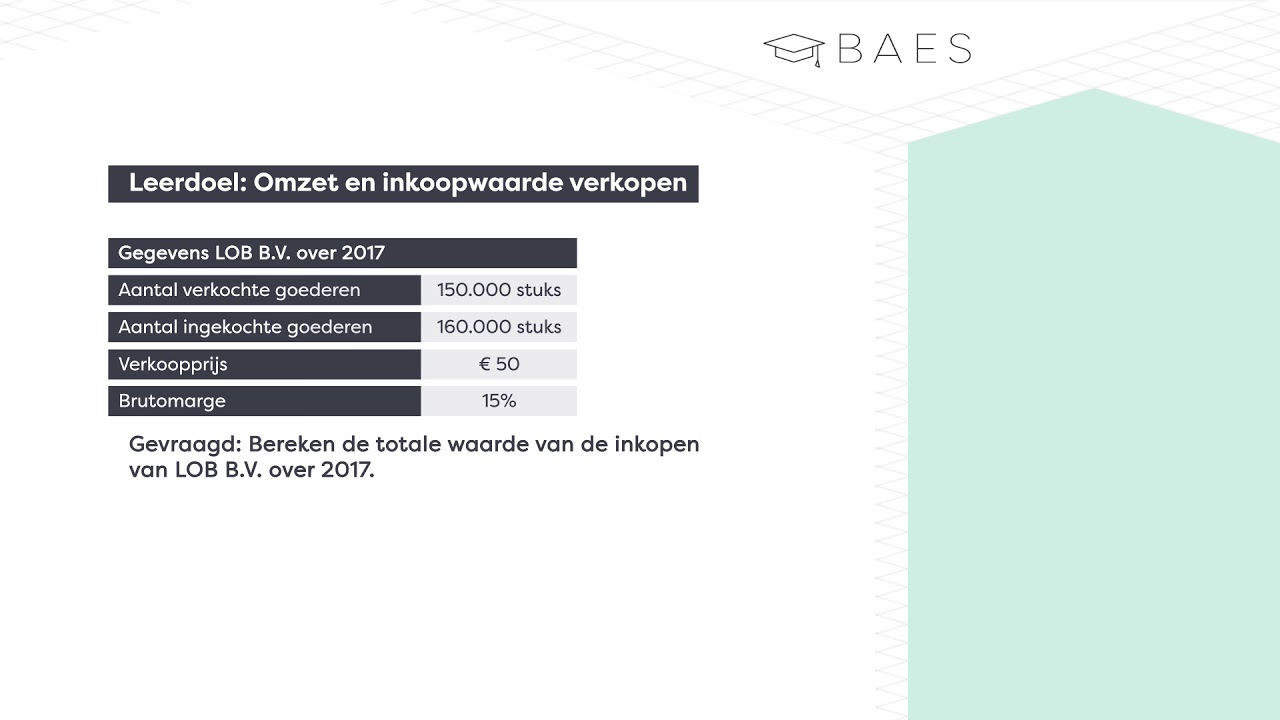 BAES

Leerdoel: Omzet en inkoopwaarde verkopen

| Gegevens LOB B.V. over 2017 | |
|---|---|
| Aantal verkochte goederen | 150.000 stuks |
| Aantal ingekochte goederen | 160.000 stuks |
| Verkoopprijs | € 50 |
| Brutomarge | 15% |

Gevraagd: Bereken de totale waarde van de inkopen van LOB B.V. over 2017.